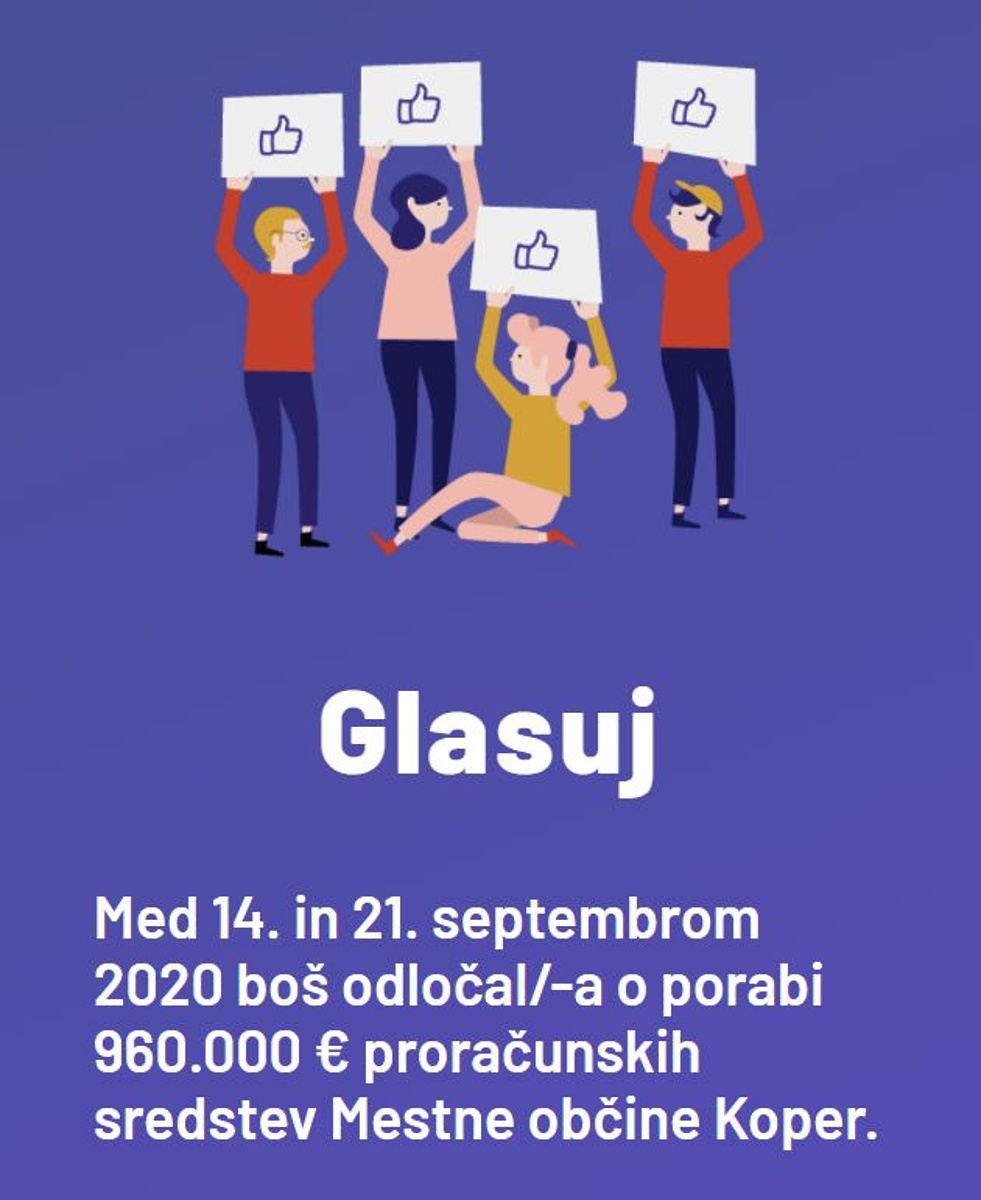 Glasuj

Med 14. in 21. septembrom 2020 boš odločal/-a o porabi 960.000 € proračunskih sredstev Mestne občine Koper.